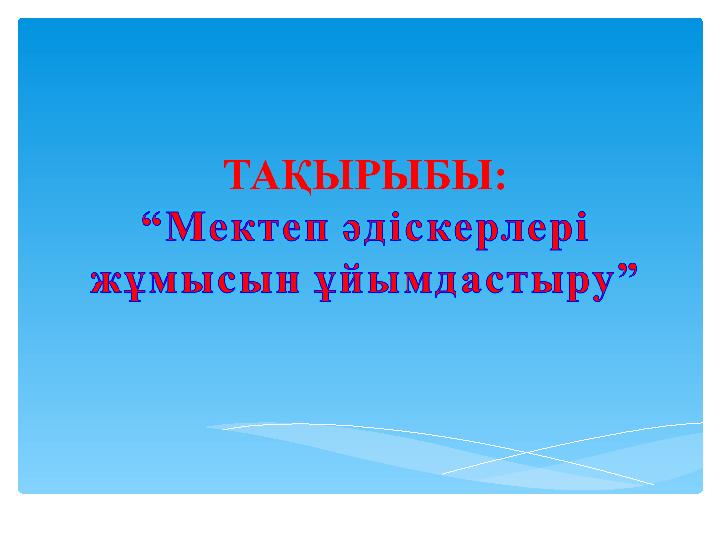 ТАҚЫРЫБЫ:
“Мектеп әдіскерлері жұмысын ұйымдастыру”